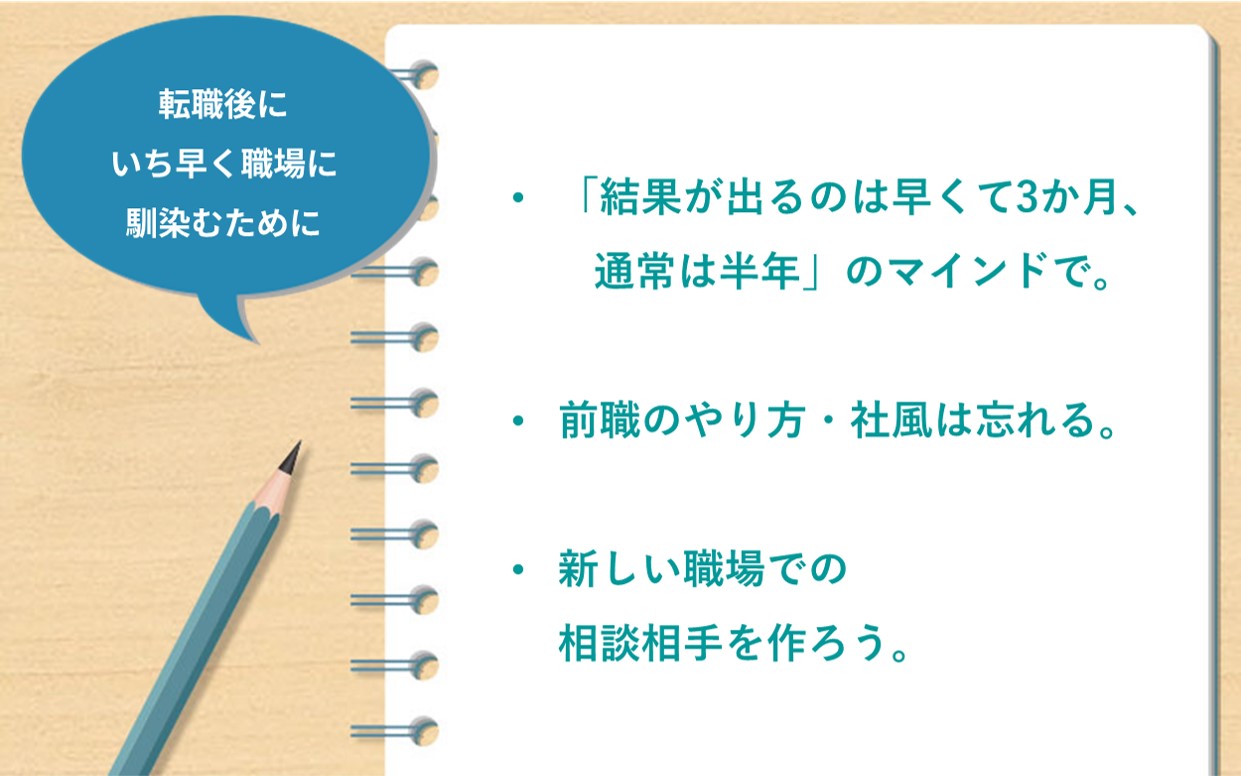 転職後に
いち早く職場に
馴染むために

• 「結果が出るのは早くて3か月、通常は半年」のマインドで。

• 前職のやり方・社風は忘れる。

• 新しい職場での相談相手を作ろう。